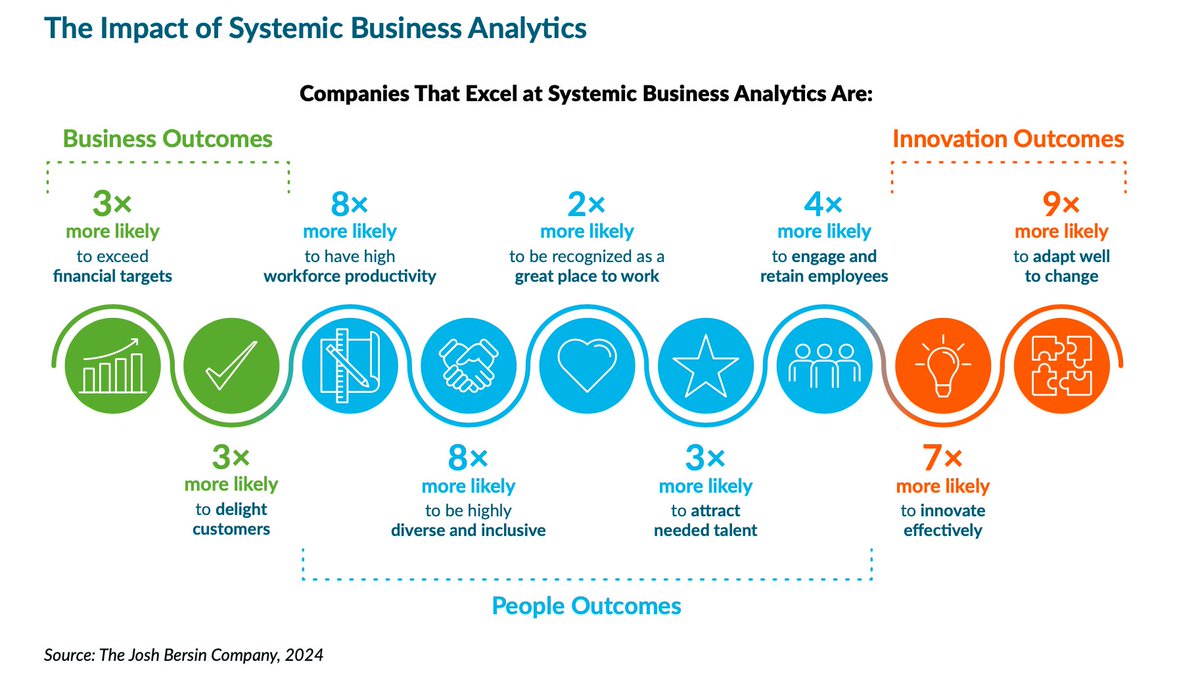 The Impact of Systemic Business Analytics

Companies That Excel at Systemic Business Analytics Are:

Business Outcomes

Innovation Outcomes

3× more likely to exceed financial targets

8× more likely to have high workforce productivity

2× more likely to be recognized as a great place to work

4× more likely to engage and retain employees

9× more likely to adapt well to change

3× more likely to delight customers

8× more likely to be highly diverse and inclusive

3× more likely to attract needed talent

7× more likely to innovate effectively

People Outcomes

Source: The Josh Bersin Company, 2024